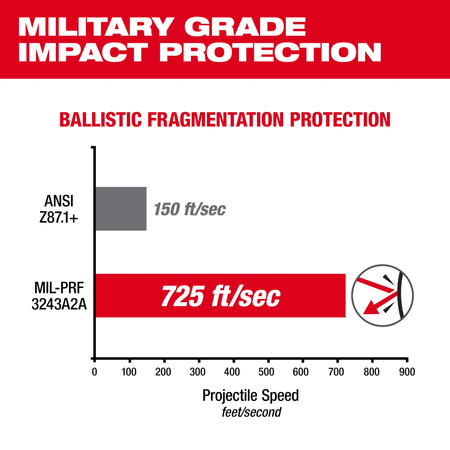 MILITARY GRADE IMPACT PROTECTION

BALLISTIC FRAGMENTATION PROTECTION

ANSI Z87.1+

150 ft/sec

MIL-PRF 3243A2A

725 ft/sec

0 100 200 300 400 500 600 700 800 900

Projectile Speed
feet/second